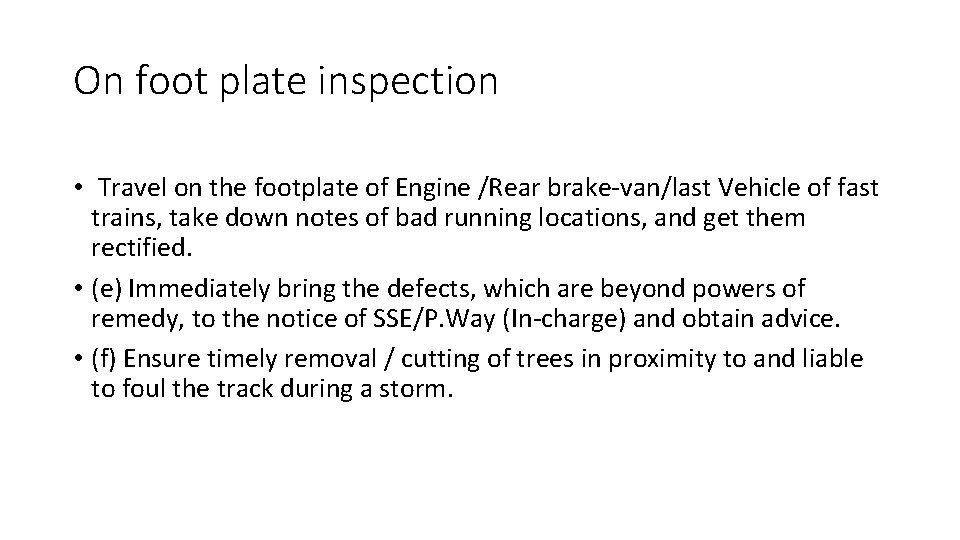 On foot plate inspection

• Travel on the footplate of Engine /Rear brake-van/last Vehicle of fast trains, take down notes of bad running locations, and get them rectified.

• (e) Immediately bring the defects, which are beyond powers of remedy, to the notice of SSE/P.Way (In-charge) and obtain advice.

• (f) Ensure timely removal / cutting of trees in proximity to and liable to foul the track during a storm.